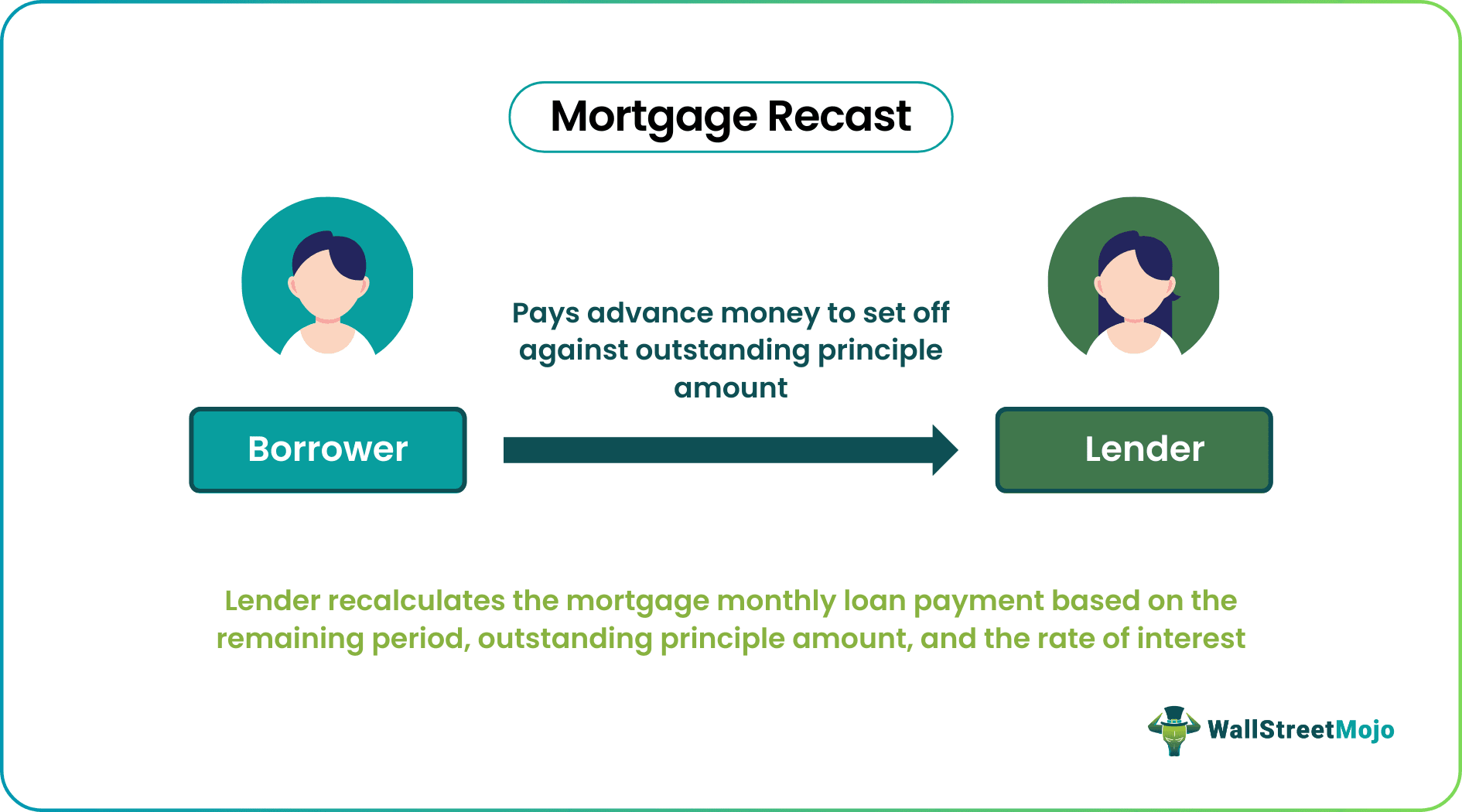 Mortgage Recast

Borrower

Pays advance money to set off against outstanding principle amount

Lender

Lender recalculates the mortgage monthly loan payment based on the remaining period, outstanding principle amount, and the rate of interest

WallStreetMojo